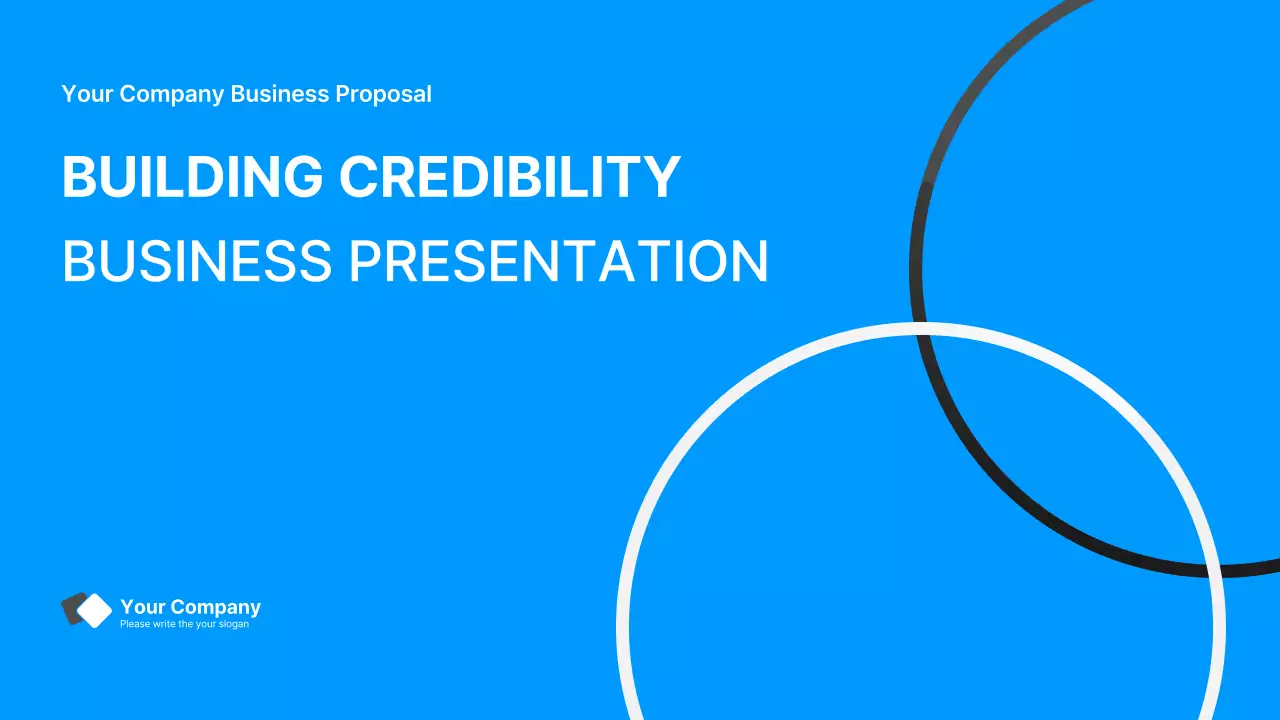 Your Company Business Proposal

BUILDING CREDIBILITY

BUSINESS PRESENTATION

Your Company
Please write the your slogan